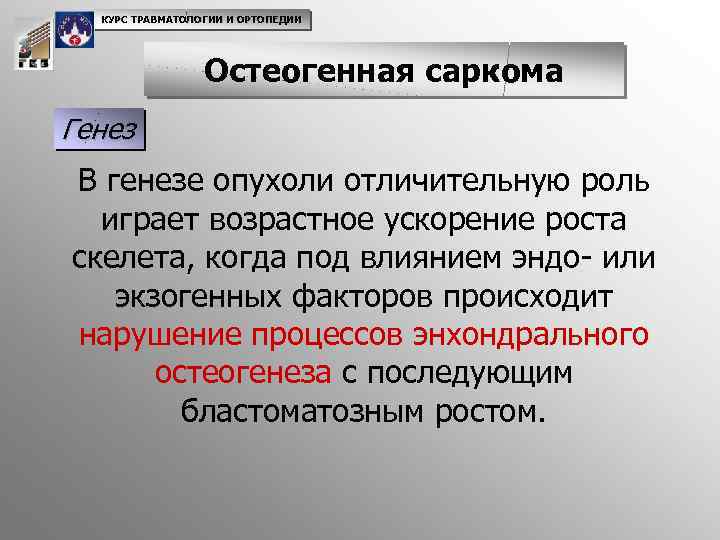 КУРС ТРАВМАТОЛОГИИ И ОРТОПЕДИИ

Остеогенная саркома

Генез

В генезе опухоли отличительную роль играет возрастное ускорение роста скелета, когда под влиянием эндо- или экзогенных факторов происходит нарушение процессов энхондрального остеогенеза с последующим бластоматозным ростом.